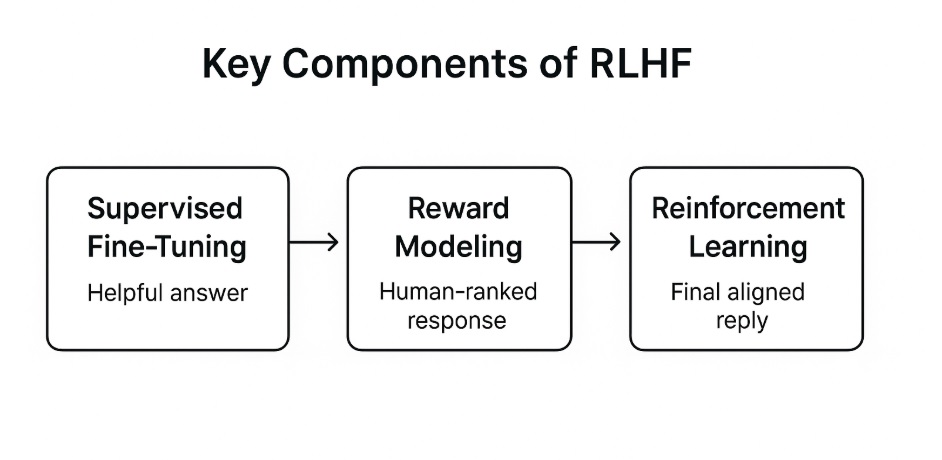 Key Components of RLHF

Supervised Fine-Tuning

Helpful answer

Reward Modeling

Human-ranked response

Reinforcement Learning

Final aligned reply